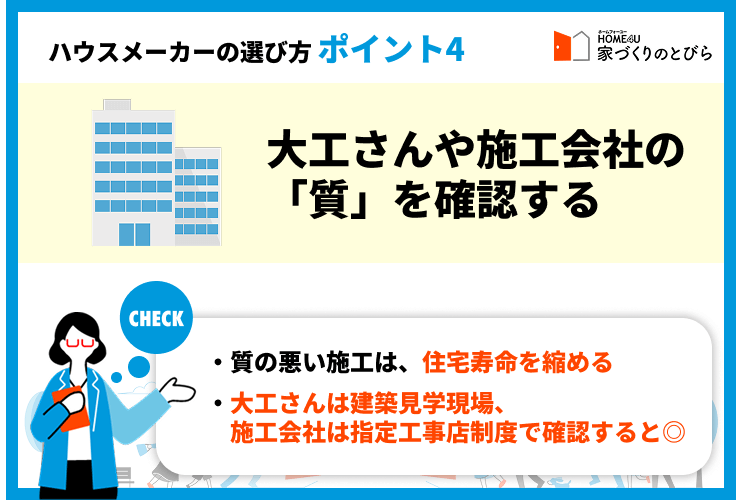 ハウスメーカーの選び方 ポイント4

ホームフォーユー HOME4U 家づくりのとびら

大工さんや施工会社の「質」を確認する

CHECK

・質の悪い施工は、住宅寿命を縮める

・大工さんは建築見学現場、施工会社は指定工事店制度で確認すると◎